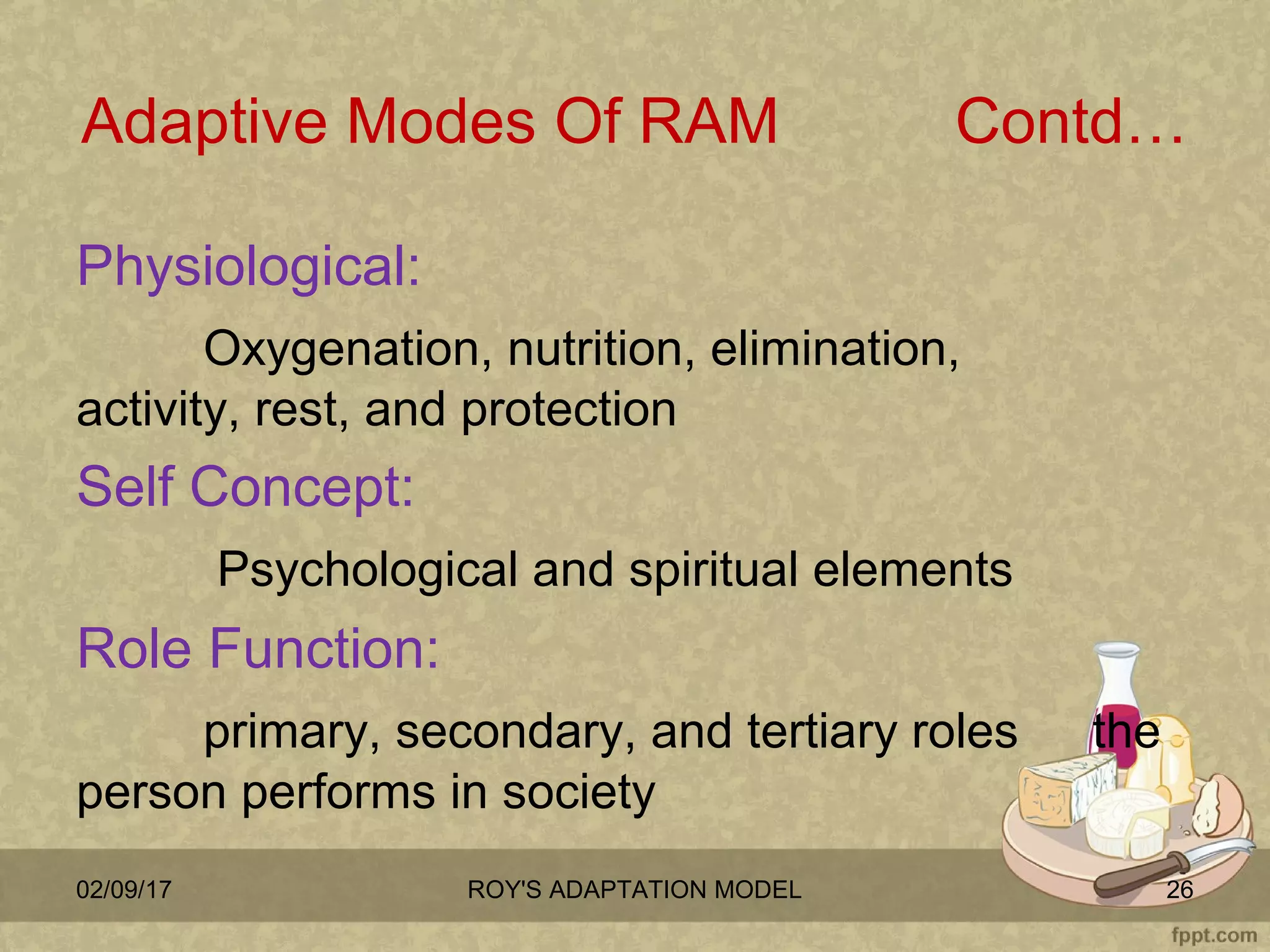 Adaptive Modes Of RAM Contd…

Physiological:

Oxygenation, nutrition, elimination, activity, rest, and protection

Self Concept:

Psychological and spiritual elements

Role Function:

primary, secondary, and tertiary roles the person performs in society

02/09/17

ROY'S ADAPTATION MODEL

26

fppt.com